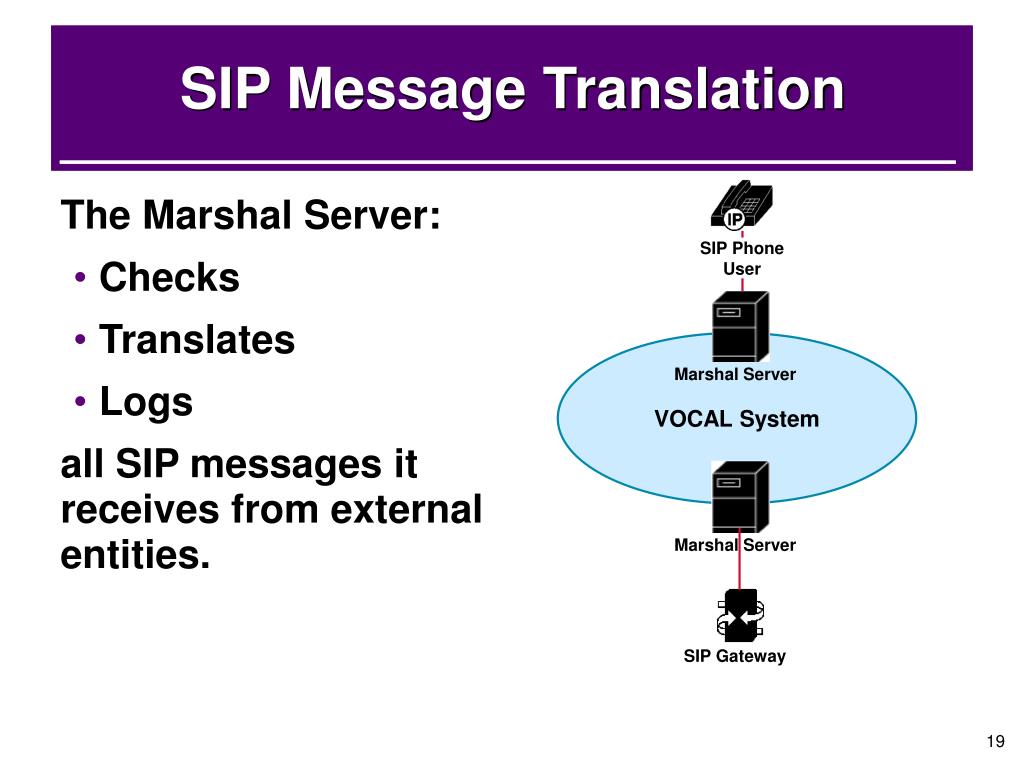 SIP Message Translation

The Marshal Server:

• Checks

• Translates

• Logs

all SIP messages it receives from external entities.

IP

SIP Phone User

Marshal Server

VOCAL System

Marshal Server

SIP Gateway

19